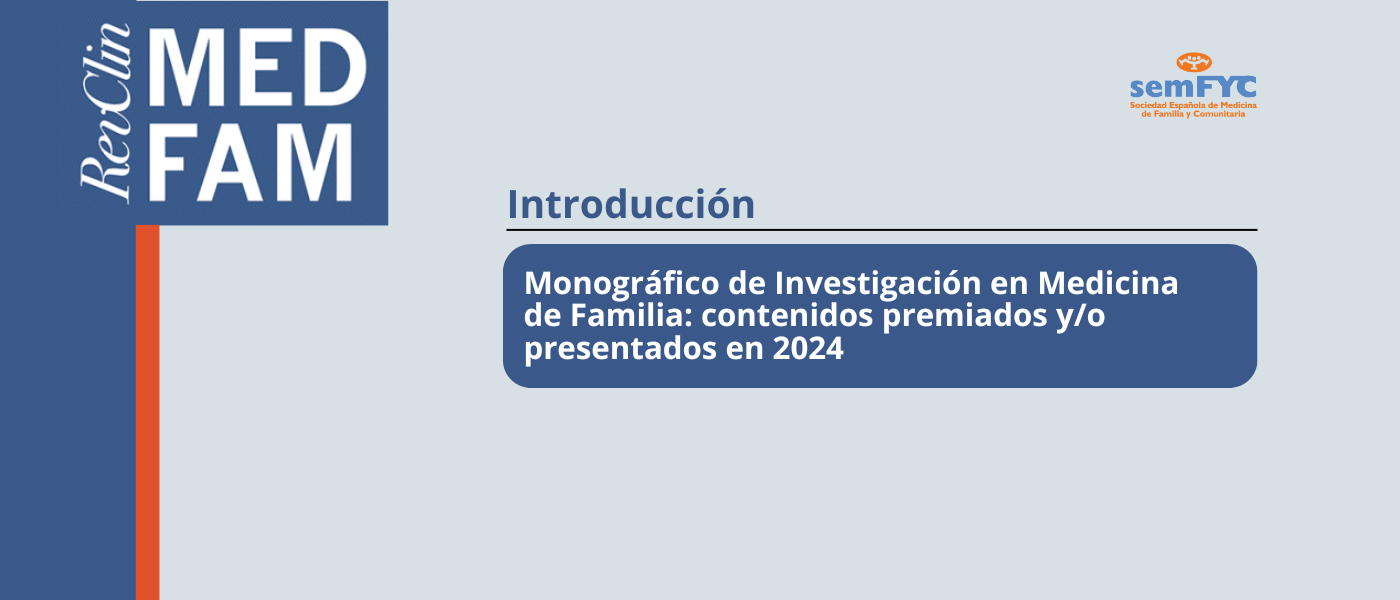 RevClin MED FAM

semFYC
Sociedad Española de Medicina de Familia y Comunitaria

Introducción

Monográfico de Investigación en Medicina de Familia: contenidos premiados y/o presentados en 2024